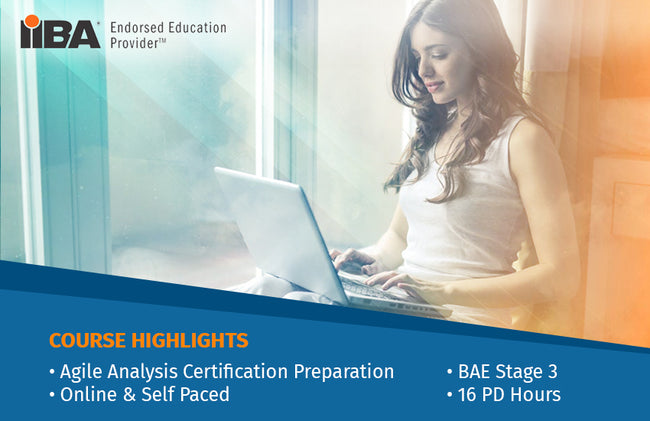 IIBA® Endorsed Education Provider™

COURSE HIGHLIGHTS

• Agile Analysis Certification Preparation
• Online & Self Paced

• BAE Stage 3
• 16 PD Hours